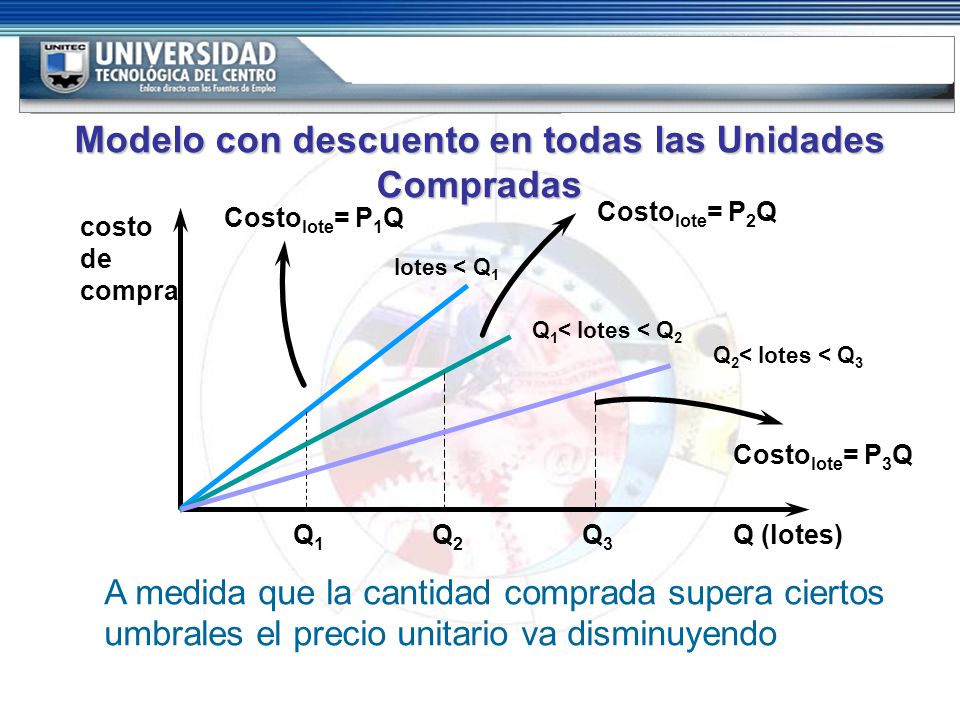 UNITEC UNIVERSIDAD TECNOLÓGICA DEL CENTRO
Enlace directo con las Fuentes de Empleo

Modelo con descuento en todas las Unidades Compradas

costo de compra

$Costo_{lote}= P_1Q$

$Costo_{lote}= P_2Q$

lotes < $Q_1$

$Q_1$< lotes < $Q_2$

$Q_2$< lotes < $Q_3$

$Costo_{lote}= P_3Q$

$Q_1$ $Q_2$ $Q_3$ Q (lotes)

A medida que la cantidad comprada supera ciertos umbrales el precio unitario va disminuyendo